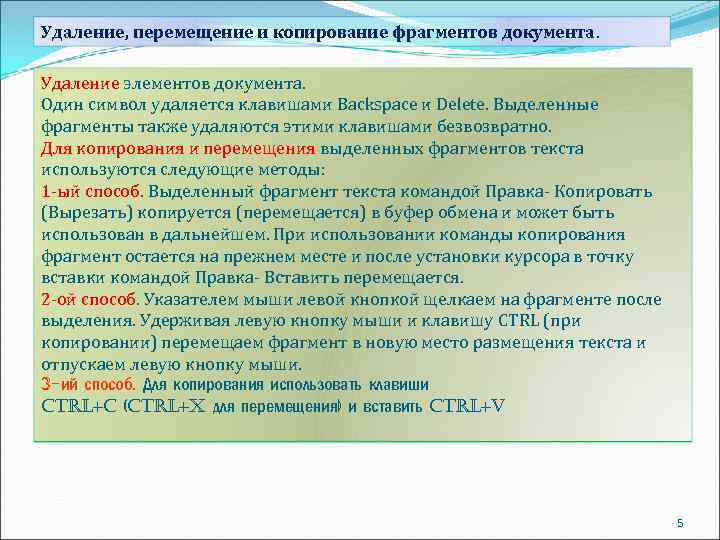 Удаление, перемещение и копирование фрагментов документа.

Удаление элементов документа.
Один символ удаляется клавишами Backspace и Delete. Выделенные фрагменты также удаляются этими клавишами безвозвратно.
Для копирования и перемещения выделенных фрагментов текста используются следующие методы:
1-ый способ. Выделенный фрагмент текста командой Правка- Копировать (Вырезать) копируется (перемещается) в буфер обмена и может быть использован в дальнейшем. При использовании команды копирования фрагмент остается на прежнем месте и после установки курсора в точку вставки командой Правка- Вставить перемещается.
2-ой способ. Указателем мыши левой кнопкой щелкаем на фрагменте после выделения. Удерживая левую кнопку мыши и клавишу CTRL (при копировании) перемещаем фрагмент в новую место размещения текста и отпускаем левую кнопку мыши.
3-ий способ. Для копирования использовать клавиши
CTRL+C (CTRL+X для перемещения) и вставить CTRL+V

5